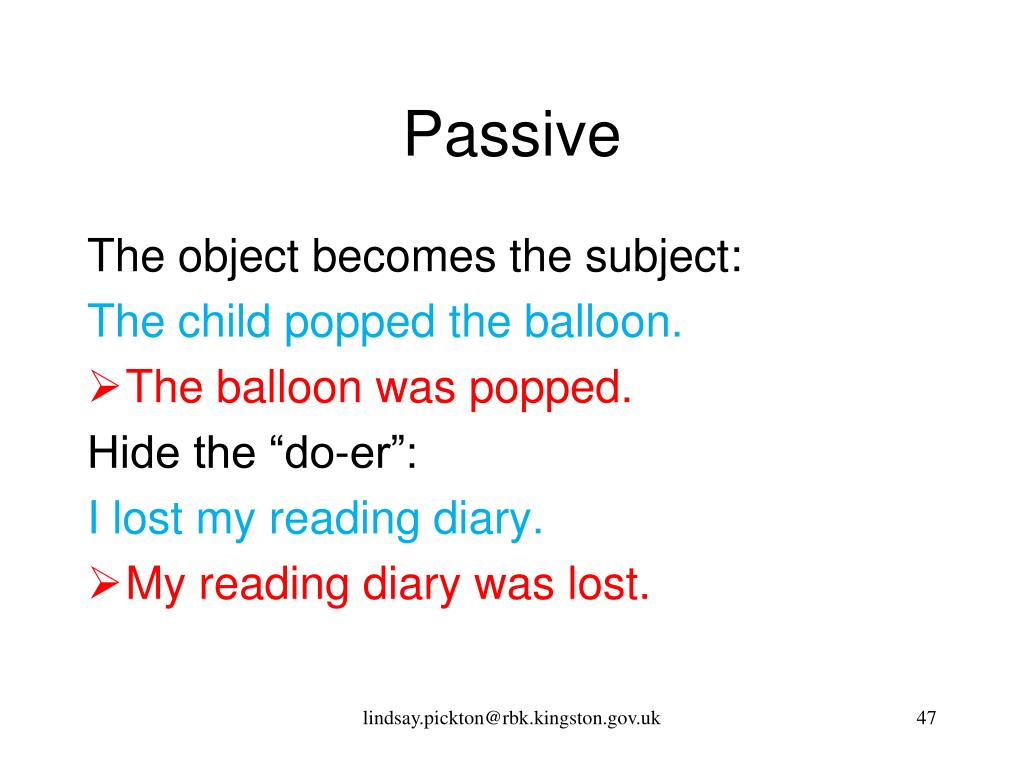 Passive

The object becomes the subject:

The child popped the balloon.

➢The balloon was popped.

Hide the “do-er”:

I lost my reading diary.

➢My reading diary was lost.

lindsay.pickton@rbk.kingston.gov.uk

47